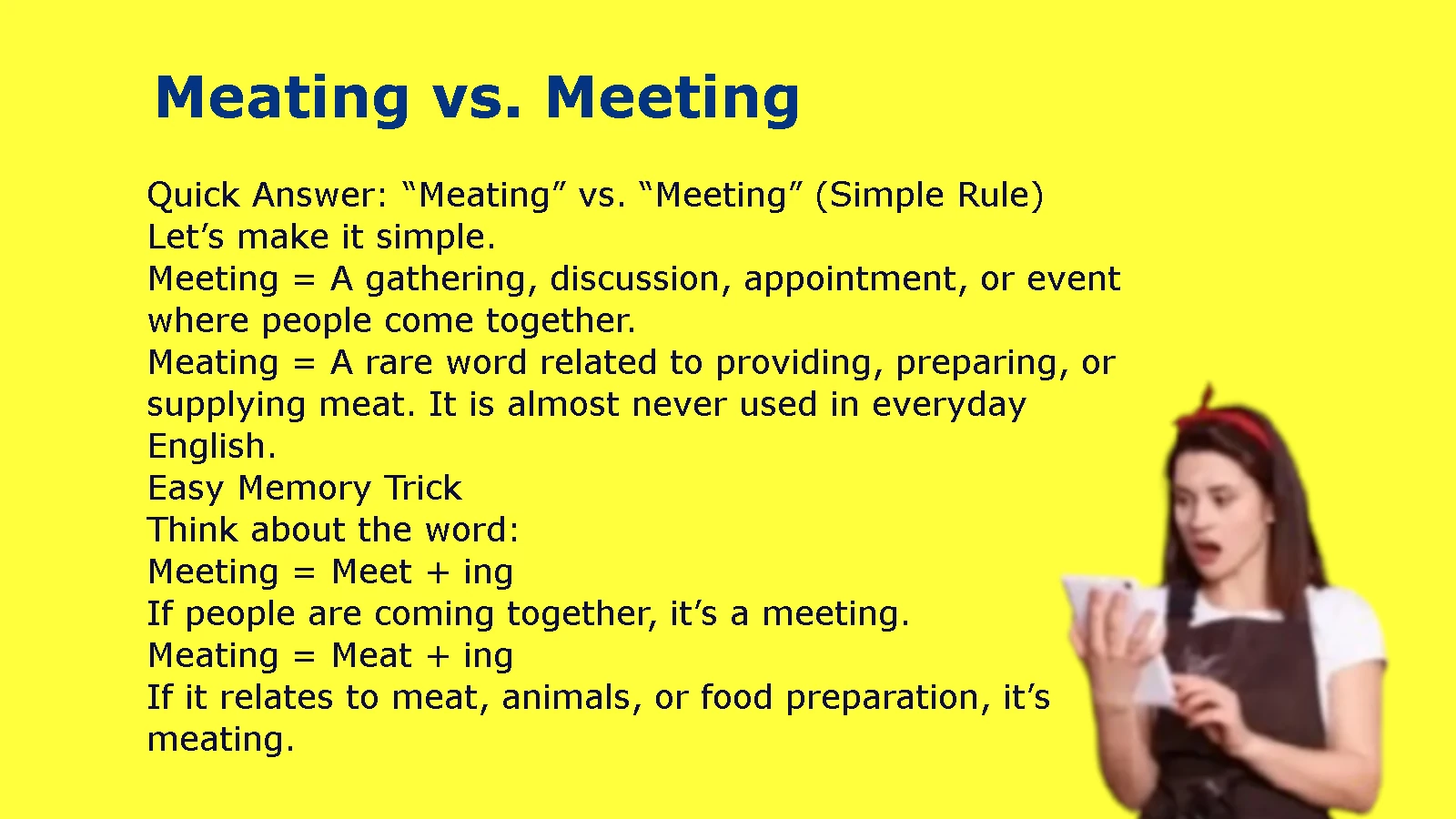 Meating vs. Meeting

Quick Answer: “Meating” vs. “Meeting” (Simple Rule)
Let’s make it simple.
Meeting = A gathering, discussion, appointment, or event where people come together.
Meating = A rare word related to providing, preparing, or supplying meat. It is almost never used in everyday English.
Easy Memory Trick
Think about the word:
Meeting = Meet + ing
If people are coming together, it’s a meeting.
Meating = Meat + ing
If it relates to meat, animals, or food preparation, it’s meating.